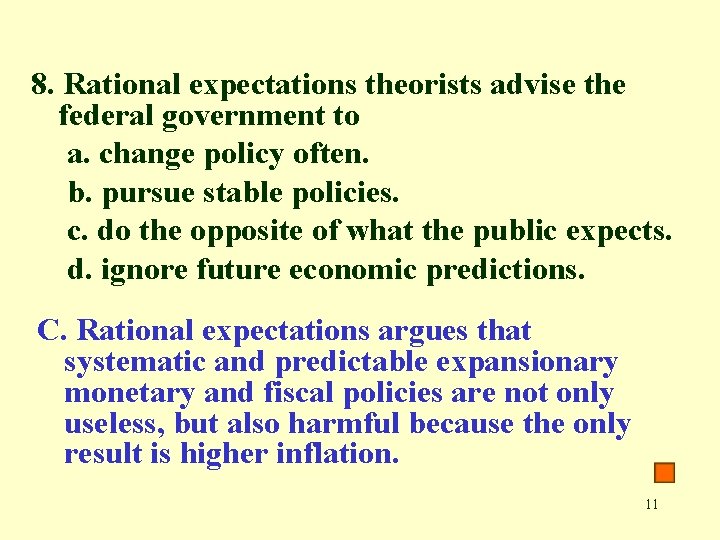 8. Rational expectations theorists advise the federal government to

a. change policy often.

b. pursue stable policies.

c. do the opposite of what the public expects.

d. ignore future economic predictions.

C. Rational expectations argues that systematic and predictable expansionary monetary and fiscal policies are not only useless, but also harmful because the only result is higher inflation.

11